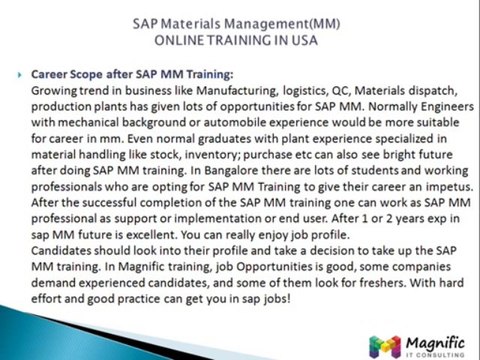 SAP Materials Management(MM)
ONLINE TRAINING IN USA

Career Scope after SAP MM Training:
Growing trend in business like Manufacturing, logistics, QC, Materials dispatch, production plants has given lots of opportunities for SAP MM. Normally Engineers with mechanical background or automobile experience would be more suitable for career in mm. Even normal graduates with plant experience specialized in material handling like stock, inventory; purchase etc can also see bright future after doing SAP MM training. In Bangalore there are lots of students and working professionals who are opting for SAP MM Training to give their career an impetus. After the successful completion of the SAP MM training one can work as SAP MM professional as support or implementation or end user. After 1 or 2 years exp in sap MM future is excellent. You can really enjoy job profile.
Candidates should look into their profile and take a decision to take up the SAP MM training. In Magnific training, job Opportunities is good, some companies demand experienced candidates, and some of them look for freshers. With hard effort and good practice can get you in sap jobs!

Magnific
IT CONSULTING